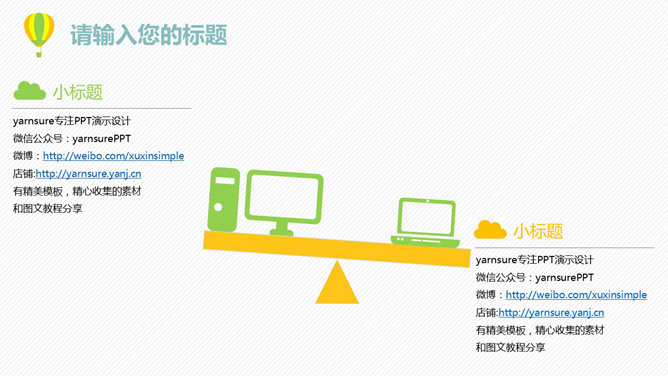 请输入您的标题

小标题

yarnsure专注PPT演示设计
微信公众号：yarnsurePPT
微博：http://weibo.com/xuxinsimple
店铺:http://yarnsure.yanj.cn
有精美模板，精心收集的素材
和图文教程分享

小标题

yarnsure专注PPT演示设计
微信公众号：yarnsurePPT
微博：http://weibo.com/xuxinsimple
店铺:http://yarnsure.yanj.cn
有精美模板，精心收集的素材
和图文教程分享